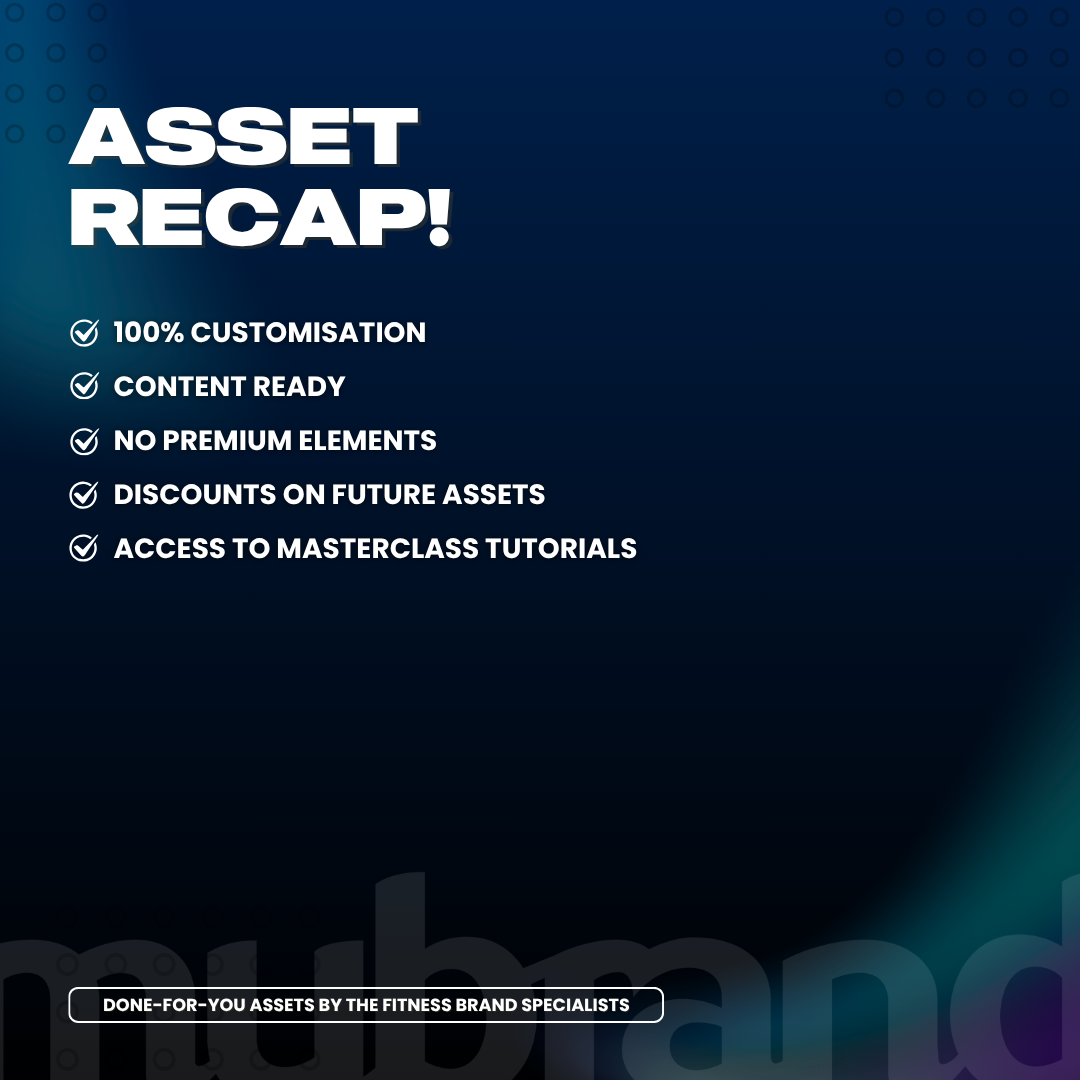 ASSET RECAP!

100% CUSTOMISATION
CONTENT READY
NO PREMIUM ELEMENTS
DISCOUNTS ON FUTURE ASSETS
ACCESS TO MASTERCLASS TUTORIALS

mubrand

DONE-FOR-YOU ASSETS BY THE FITNESS BRAND SPECIALISTS